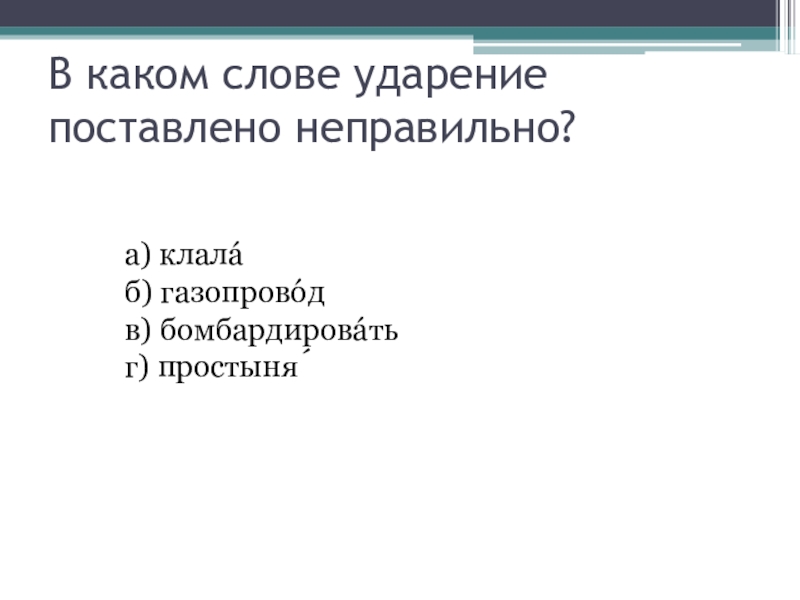 В каком слове ударение поставлено неправильно?

а) клала́
б) газопрово́д
в) бомбардирова́ть
г) простыня́